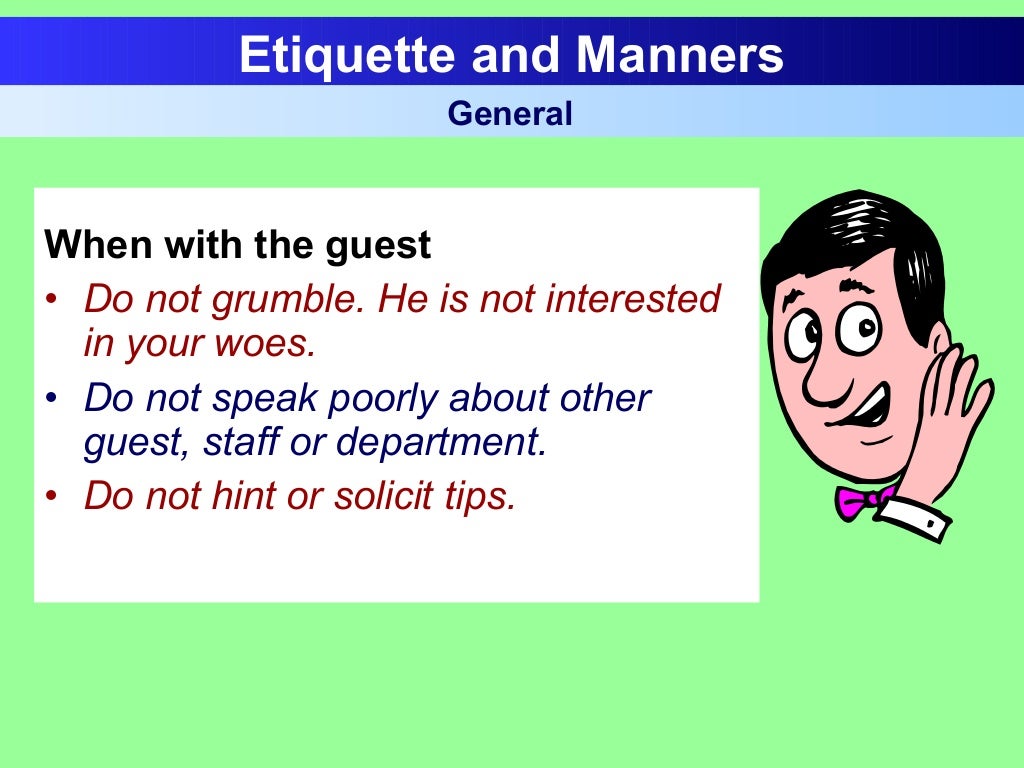 Etiquette and Manners

General

When with the guest

• Do not grumble. He is not interested in your woes.
• Do not speak poorly about other guest, staff or department.
• Do not hint or solicit tips.